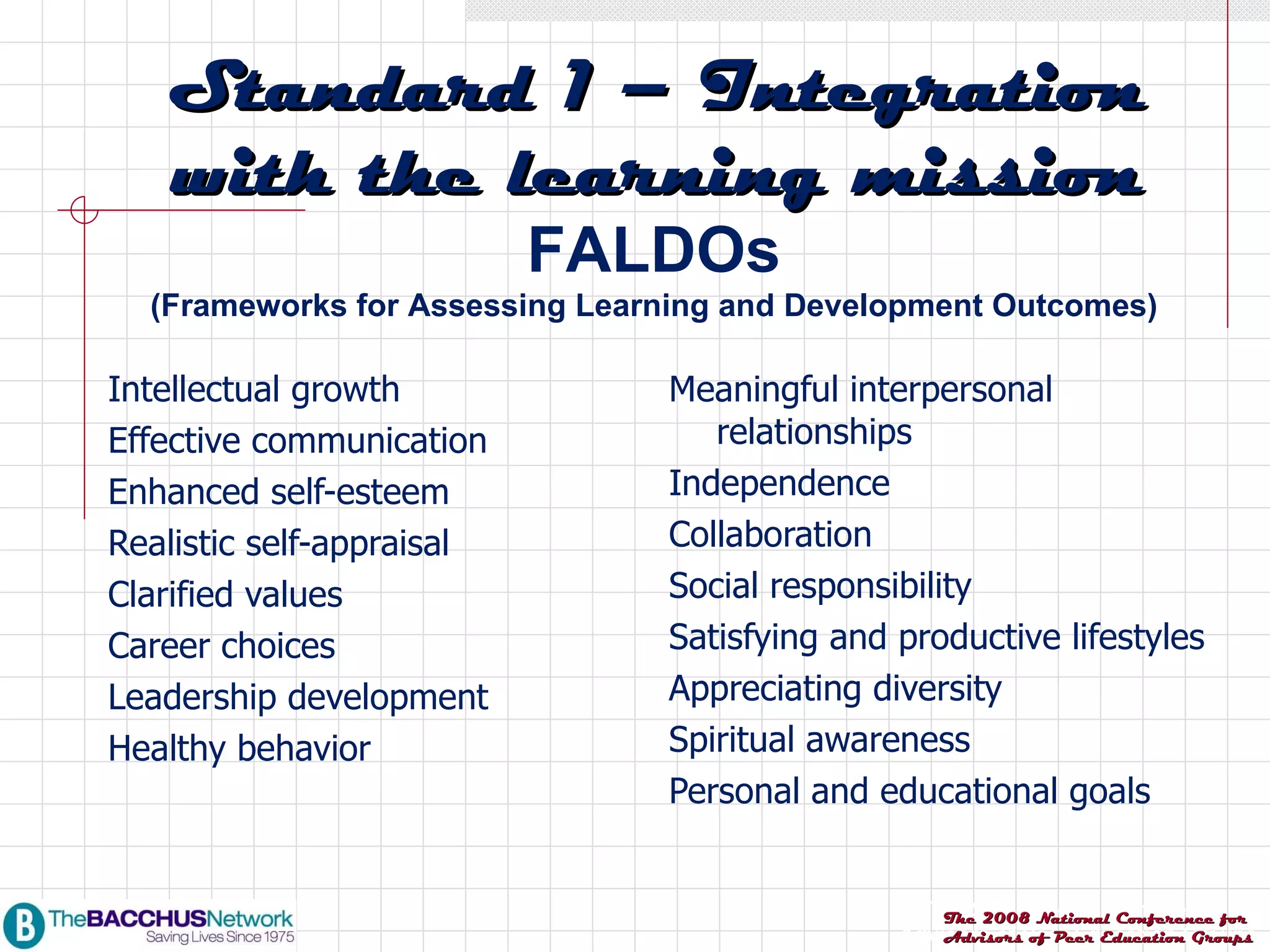 Standard 1 – Integration with the learning mission

FALDOs

(Frameworks for Assessing Learning and Development Outcomes)

Intellectual growth
Effective communication
Enhanced self-esteem
Realistic self-appraisal
Clarified values
Career choices
Leadership development
Healthy behavior

Meaningful interpersonal relationships
Independence
Collaboration
Social responsibility
Satisfying and productive lifestyles
Appreciating diversity
Spiritual awareness
Personal and educational goals

B TheBACCHUSNetwork
Saving Lives Since 1975

The 2008 National Conference for Advisors of Peer Education Groups